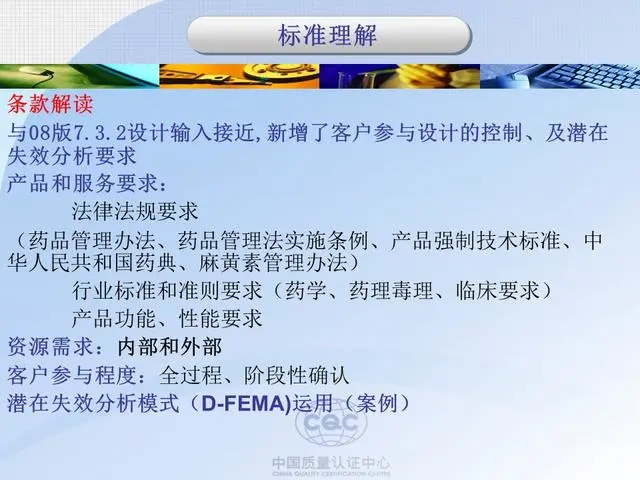 标准理解

条款解读

与08版7.3.2设计输入接近,新增了客户参与设计的控制、及潜在失效分析要求

产品和服务要求：

法律法规要求

（药品管理办法、药品管理法实施条例、产品强制技术标准、中华人民共和国药典、麻黄素管理办法）

行业标准和准则要求（药学、药理毒理、临床要求）

产品功能、性能要求

资源需求：内部和外部

客户参与程度：全过程、阶段性确认

潜在失效分析模式（D-FEMA)运用（案例）

cqc

中国质量认证中心
CHINA QUALITY CERTIFICATION CENTRE